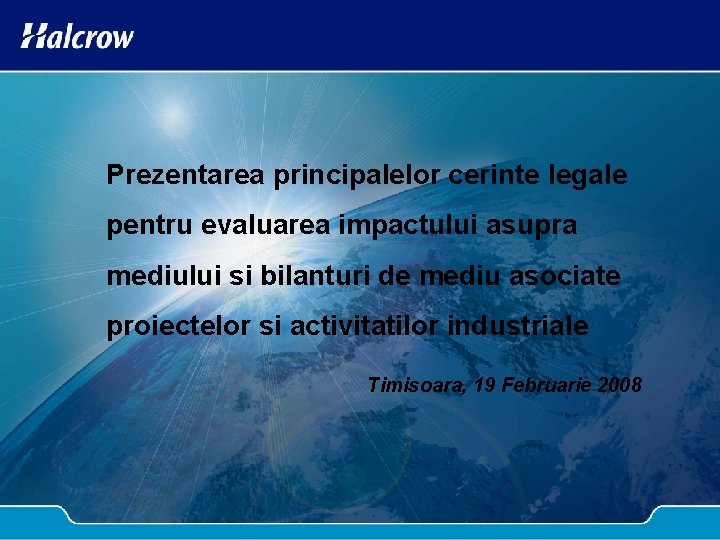 Halcrow

Prezentarea principalelor cerinte legale pentru evaluarea impactului asupra mediului si bilanturi de mediu asociate proiectelor si activitatilor industriale

Timisoara, 19 Februarie 2008